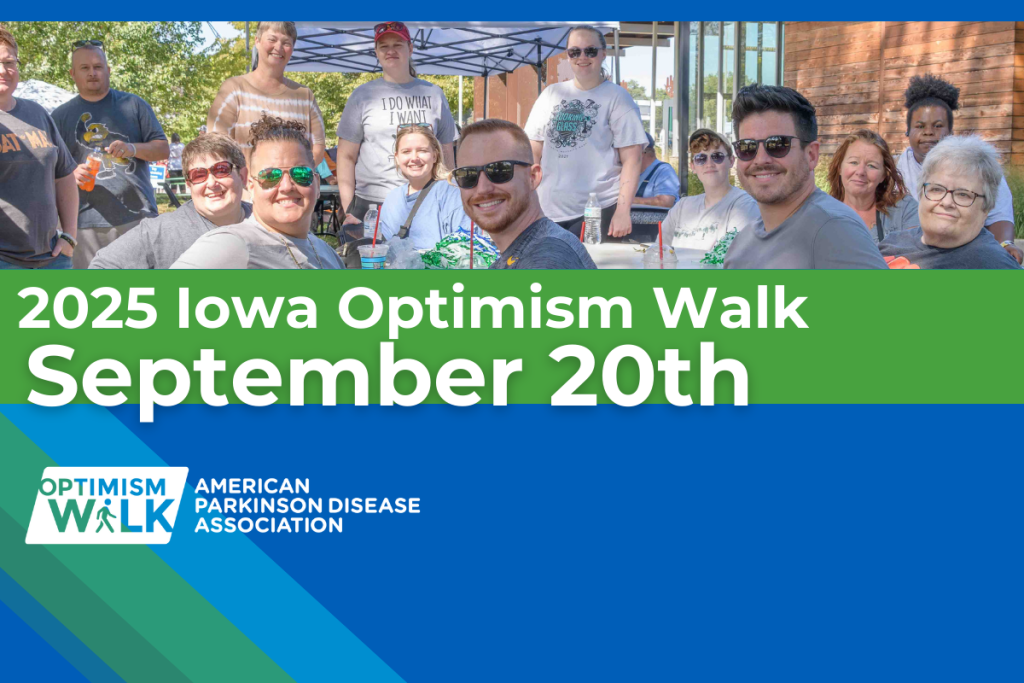 I DO WHAT I WANT

2025 Iowa Optimism Walk
September 20th

OPTIMISM WALK
AMERICAN PARKINSON DISEASE ASSOCIATION